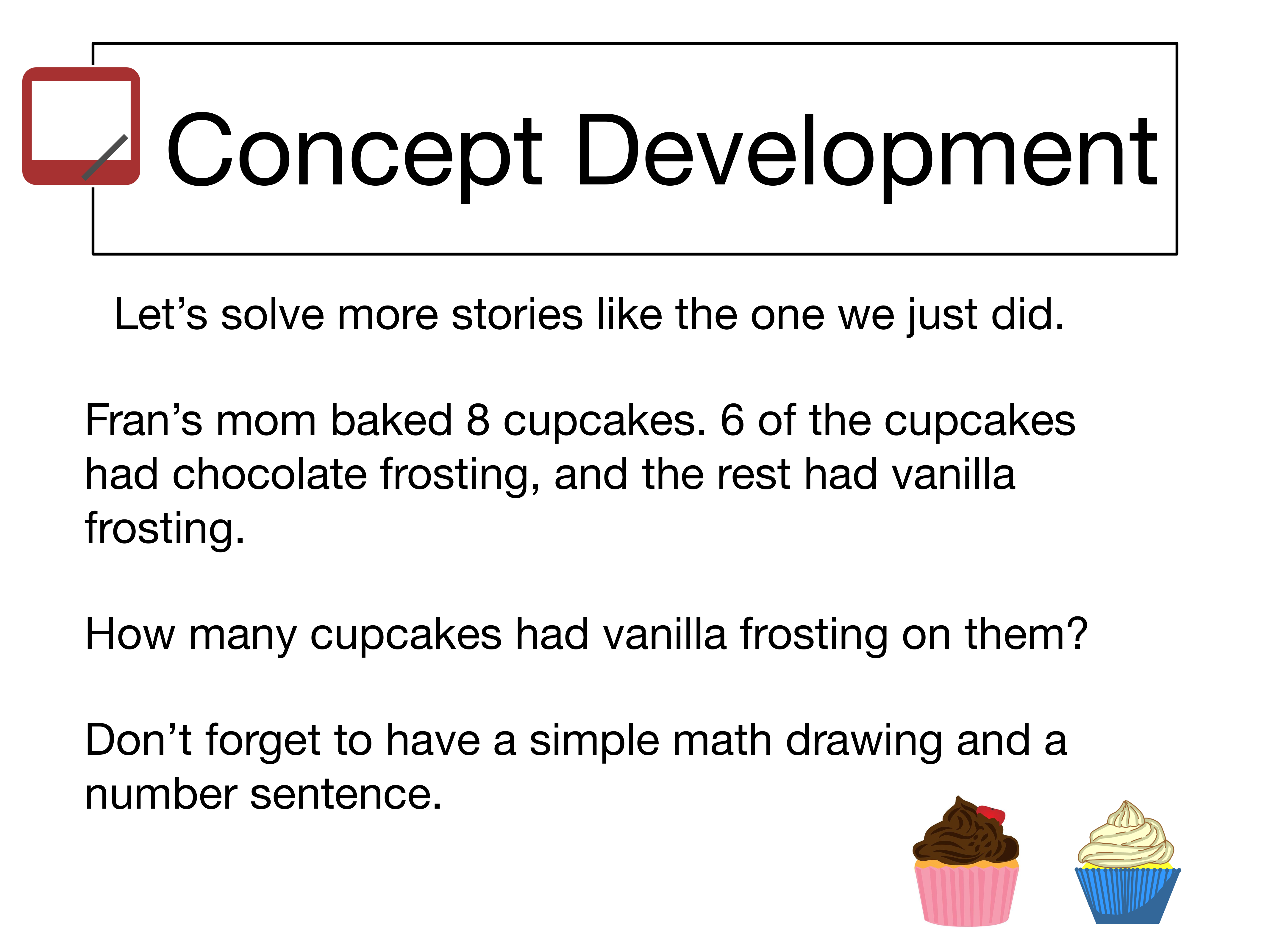 Concept Development

Let’s solve more stories like the one we just did.

Fran’s mom baked 8 cupcakes. 6 of the cupcakes had chocolate frosting, and the rest had vanilla frosting.

How many cupcakes had vanilla frosting on them?

Don’t forget to have a simple math drawing and a number sentence.